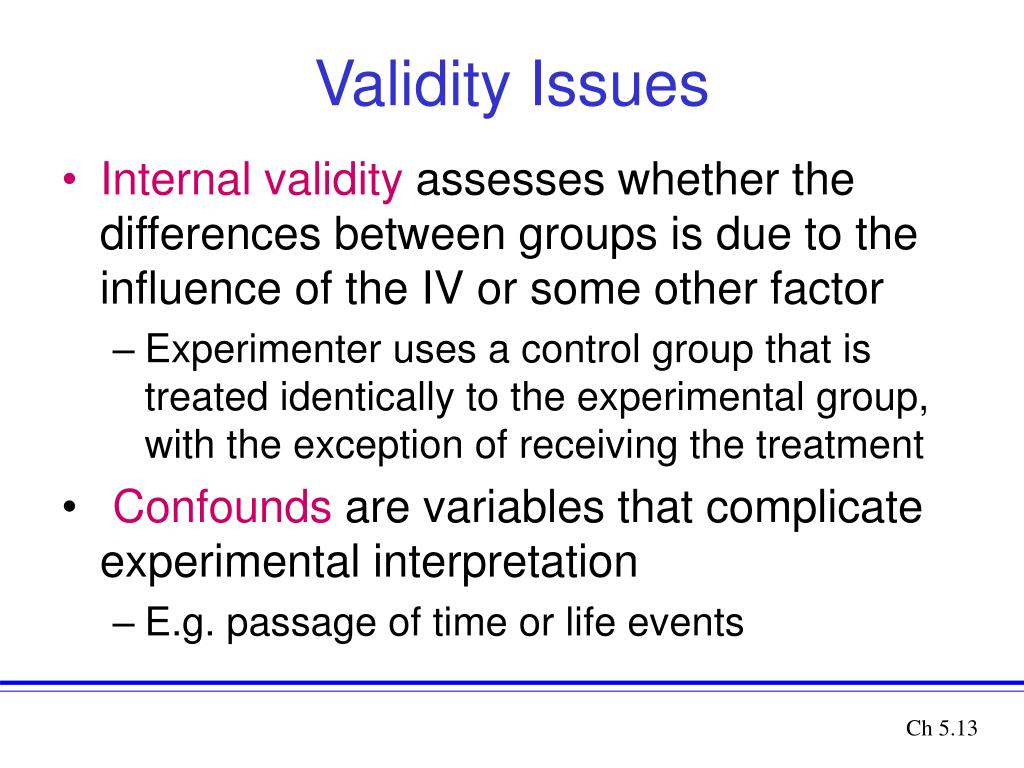 Validity Issues

• Internal validity assesses whether the differences between groups is due to the influence of the IV or some other factor

– Experimenter uses a control group that is treated identically to the experimental group, with the exception of receiving the treatment

• Confounds are variables that complicate experimental interpretation

– E.g. passage of time or life events

Ch 5.13